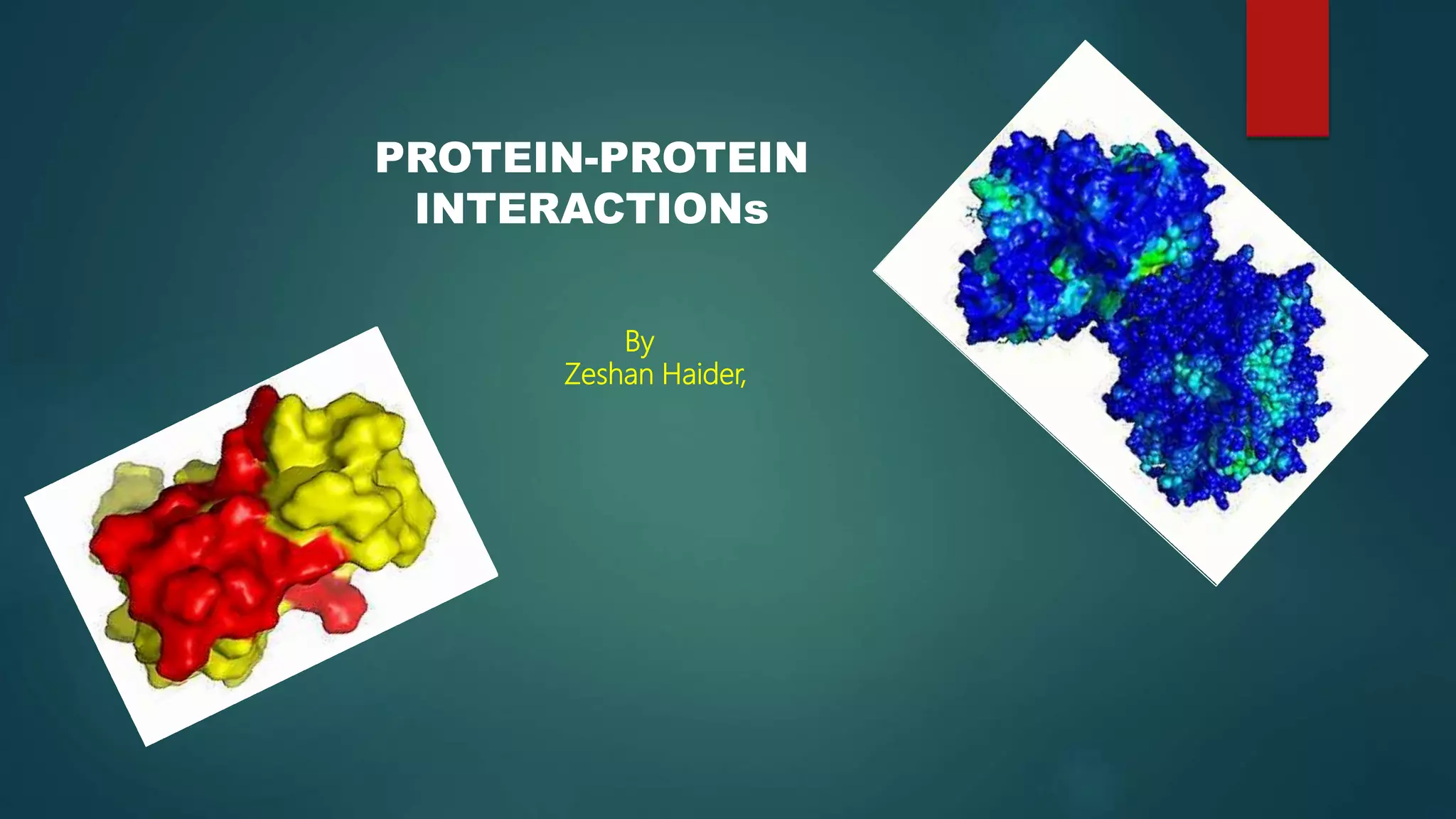 PROTEIN-PROTEIN INTERACTIONs

By
Zeshan Haider,